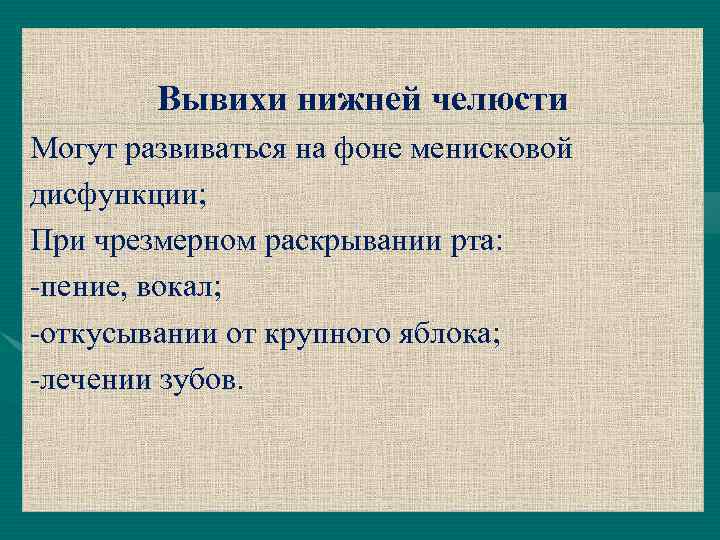 Вывихи нижней челюсти

Могут развиваться на фоне менисковой дисфункции;

При чрезмерном раскрывании рта:

-пение, вокал;

-откусывании от крупного яблока;

-лечении зубов.